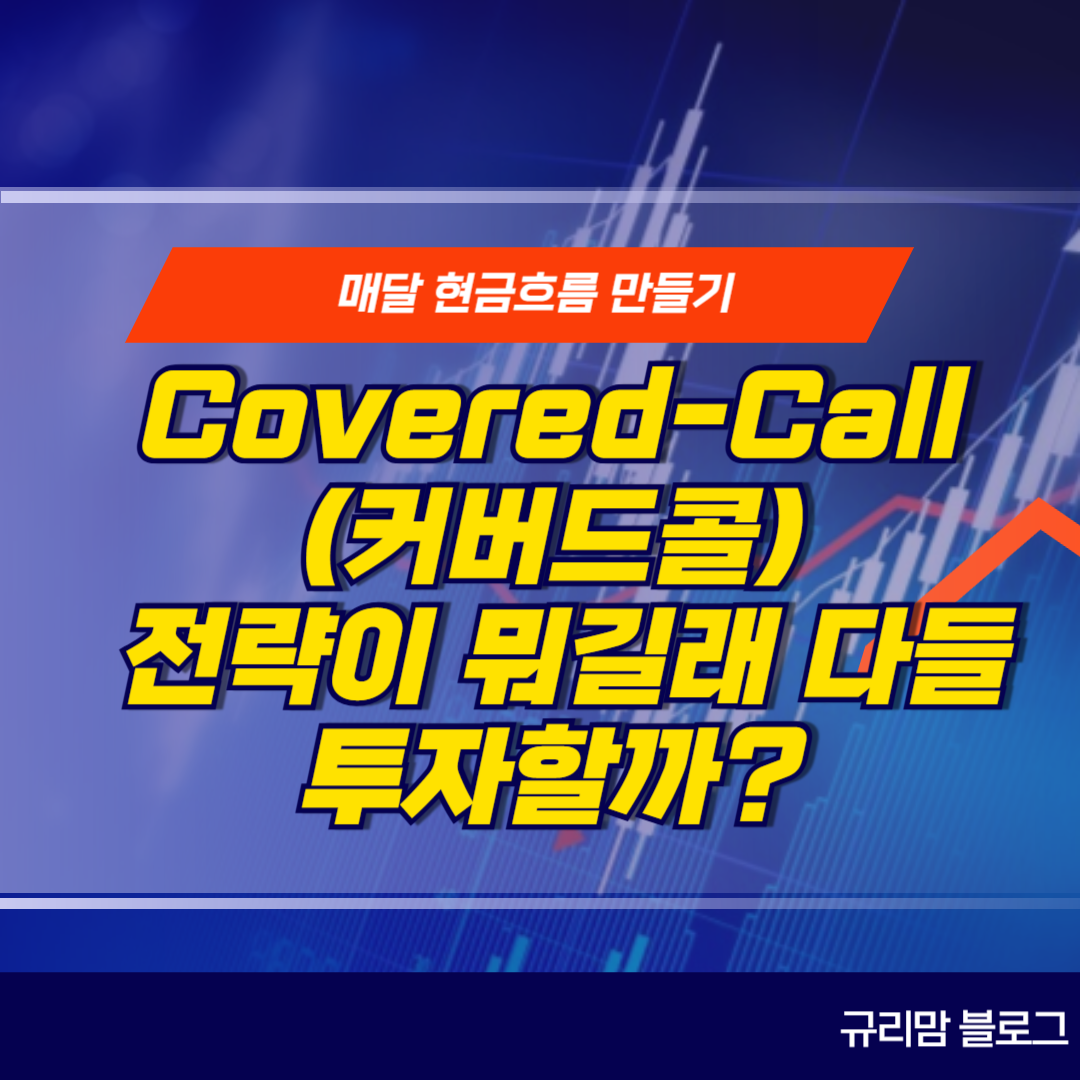 매달 현금흐름 만들기

Covered-Call (커버드콜) 전략이 뭐길래 다들 투자할까?

규리맘 블로그